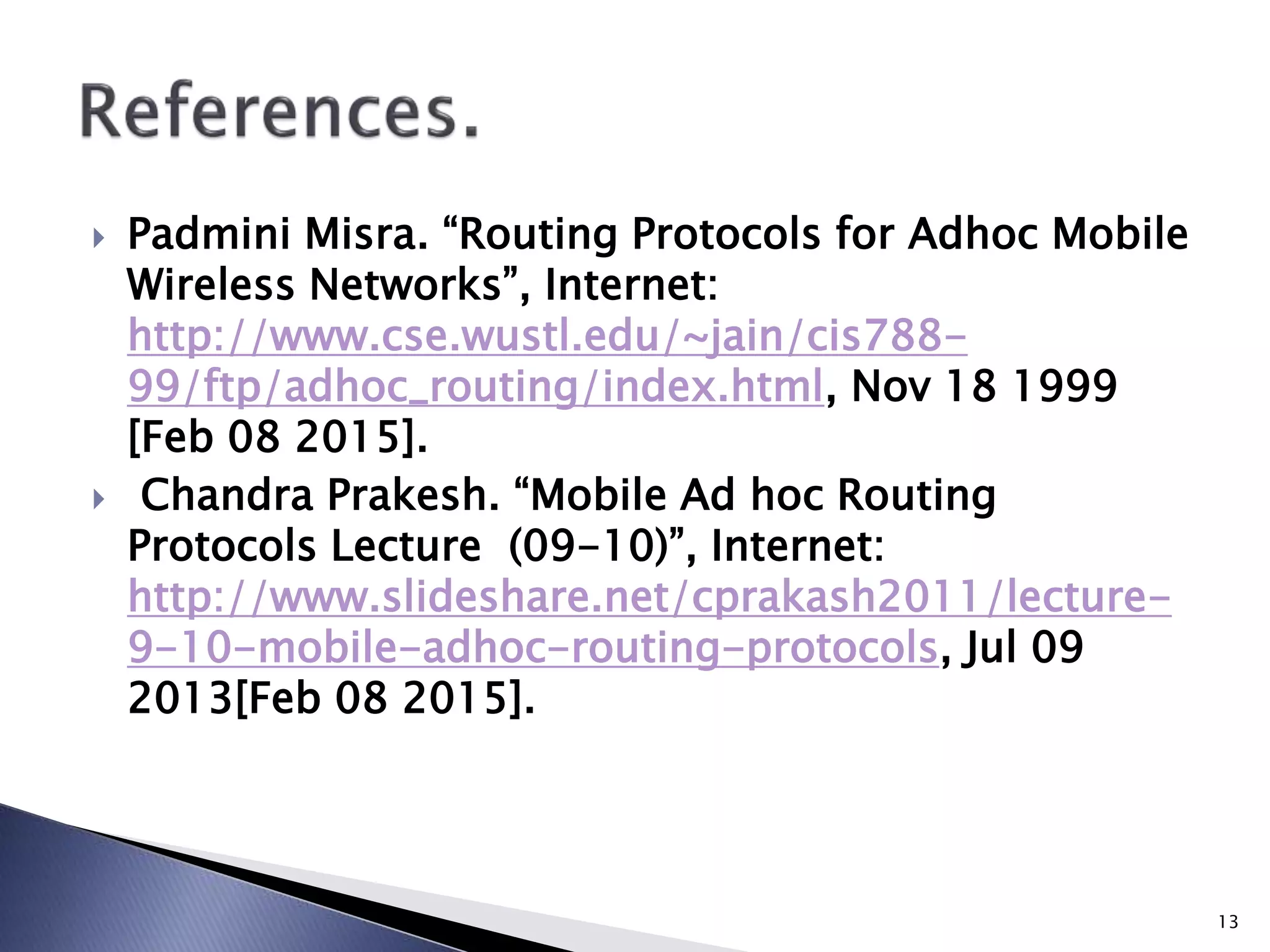 References.

Padmini Misra. “Routing Protocols for Adhoc Mobile Wireless Networks”, Internet: http://www.cse.wustl.edu/~jain/cis788-99/ftp/adhoc_routing/index.html, Nov 18 1999 [Feb 08 2015].

Chandra Prakesh. “Mobile Ad hoc Routing Protocols Lecture (09-10)”, Internet: http://www.slideshare.net/cprakash2011/lecture-9-10-mobile-adhoc-routing-protocols, Jul 09 2013[Feb 08 2015].

13